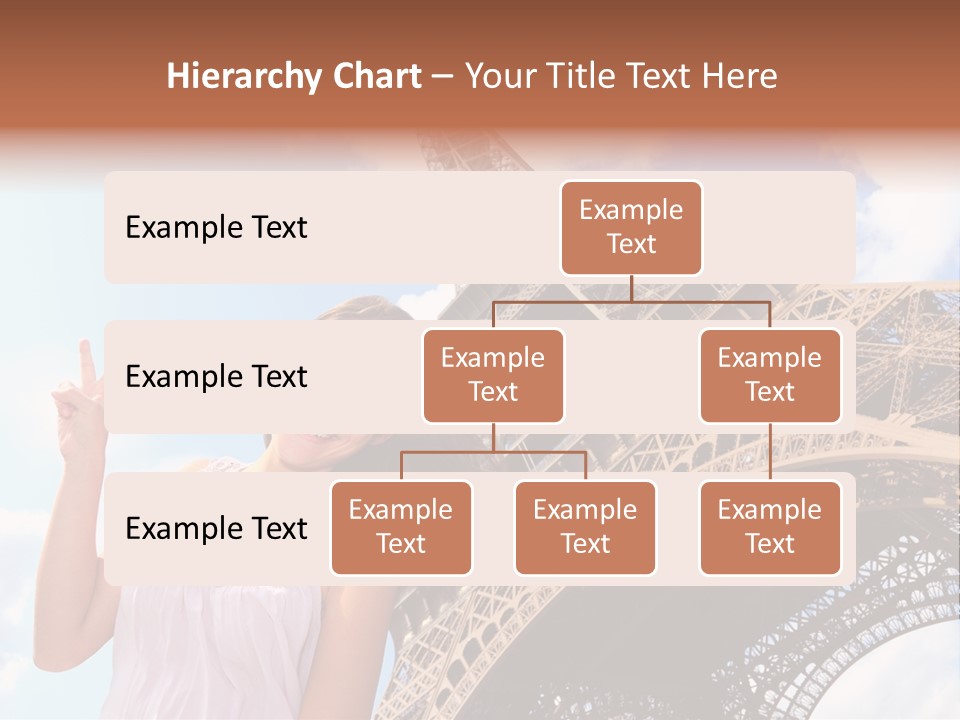 Hierarchy Chart – Your Title Text Here

Example Text

Example Text

Example Text

Example Text

Example Text

Example Text

Example Text

Example Text

Example Text